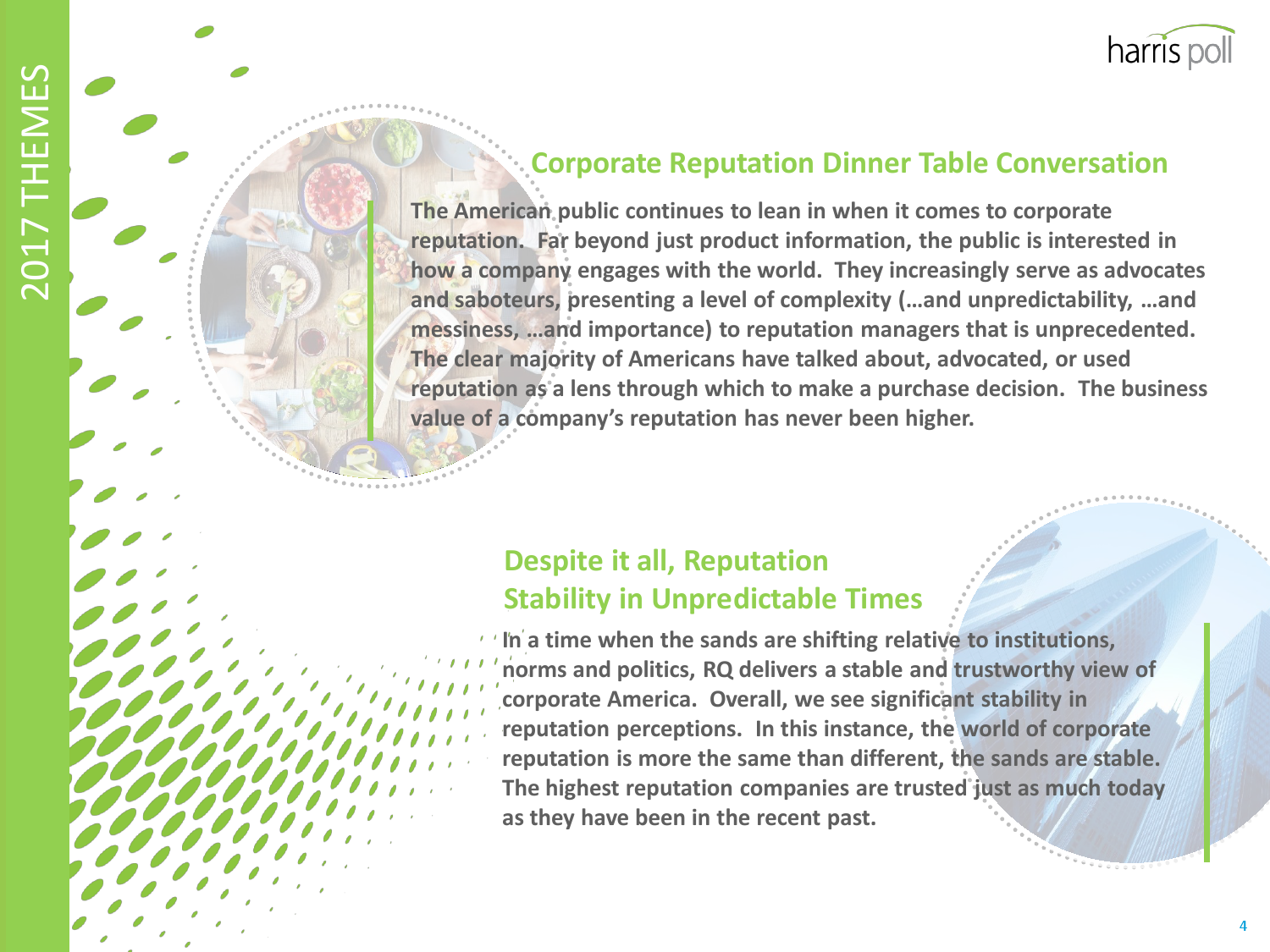 2017 THEMES

harris poll

Corporate Reputation Dinner Table Conversation

The American public continues to lean in when it comes to corporate reputation. Far beyond just product information, the public is interested in how a company engages with the world. They increasingly serve as advocates and saboteurs, presenting a level of complexity (…and unpredictability, …and messiness, …and importance) to reputation managers that is unprecedented. The clear majority of Americans have talked about, advocated, or used reputation as a lens through which to make a purchase decision. The business value of a company's reputation has never been higher.

Despite it all, Reputation Stability in Unpredictable Times

In a time when the sands are shifting relative to institutions, norms and politics, RQ delivers a stable and trustworthy view of corporate America. Overall, we see significant stability in reputation perceptions. In this instance, the world of corporate reputation is more the same than different, the sands are stable. The highest reputation companies are trusted just as much today as they have been in the recent past.

4